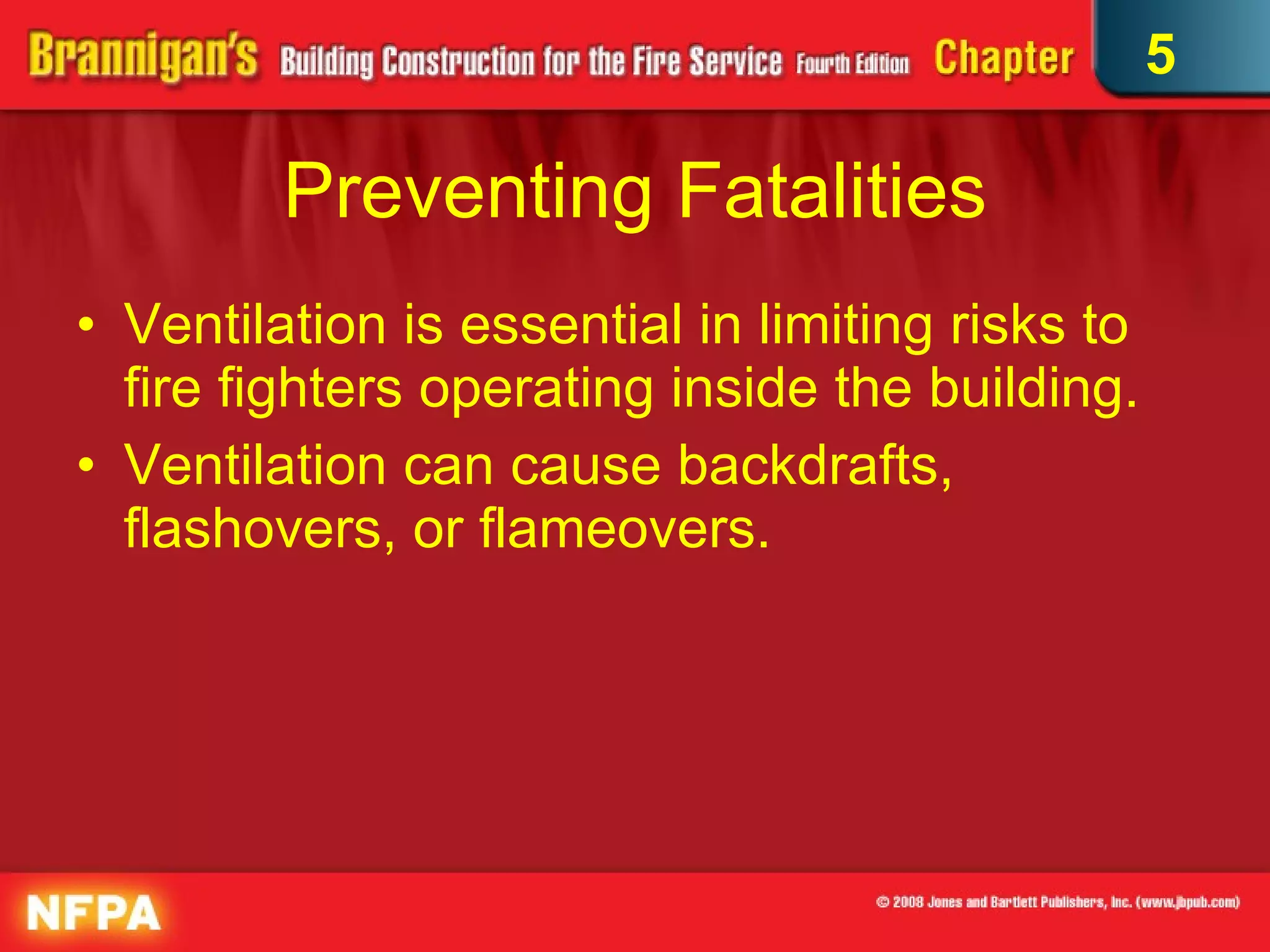 Brannigan's Building Construction for the Fire Service Fourth Edition Chapter 5

Preventing Fatalities

• Ventilation is essential in limiting risks to fire fighters operating inside the building.
• Ventilation can cause backdrafts, flashovers, or flameovers.

NFPA

© 2008 Jones and Bartlett Publishers, Inc. (www.jbpub.com)